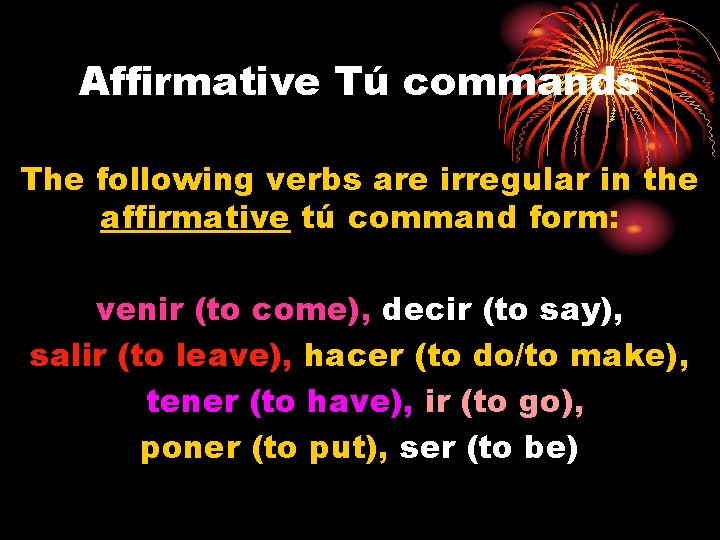 Affirmative Tú commands

The following verbs are irregular in the affirmative tú command form:

venir (to come), decir (to say), salir (to leave), hacer (to do/to make), tener (to have), ir (to go), poner (to put), ser (to be)